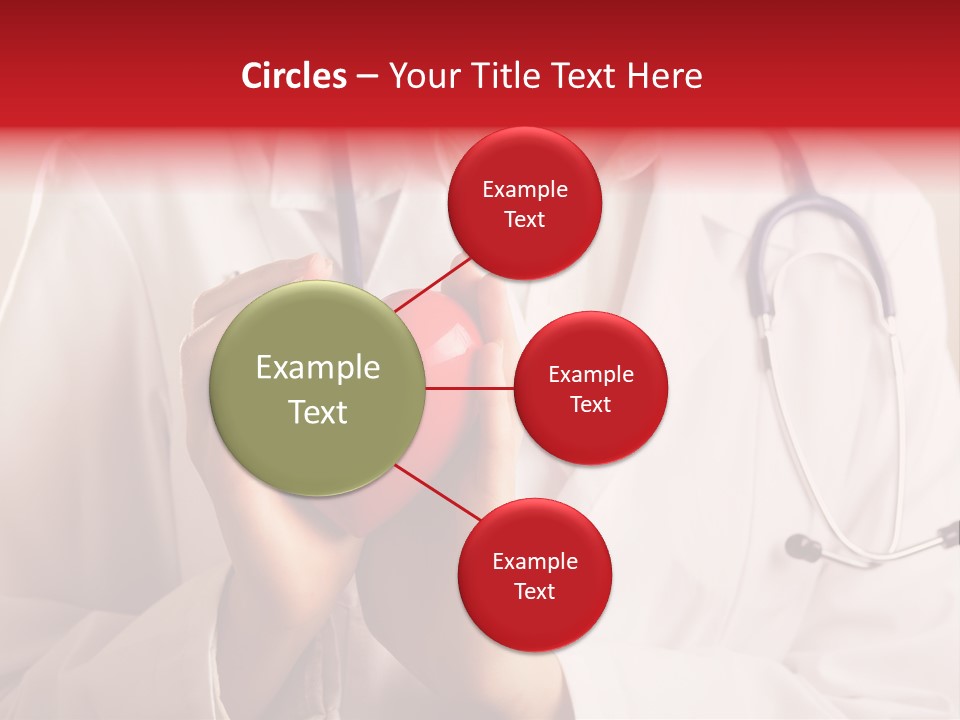 Circles – Your Title Text Here

Example Text

Example Text

Example Text

Example Text